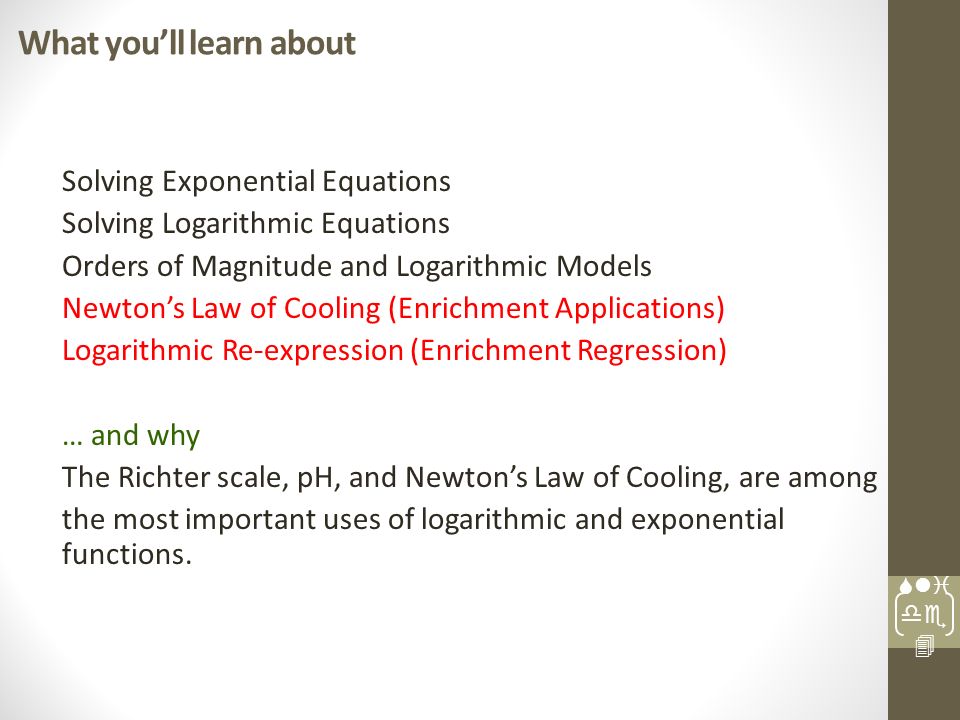 What you'll learn about

Solving Exponential Equations
Solving Logarithmic Equations
Orders of Magnitude and Logarithmic Models
Newton's Law of Cooling (Enrichment Applications)
Logarithmic Re-expression (Enrichment Regression)

… and why
The Richter scale, pH, and Newton's Law of Cooling, are among the most important uses of logarithmic and exponential functions.